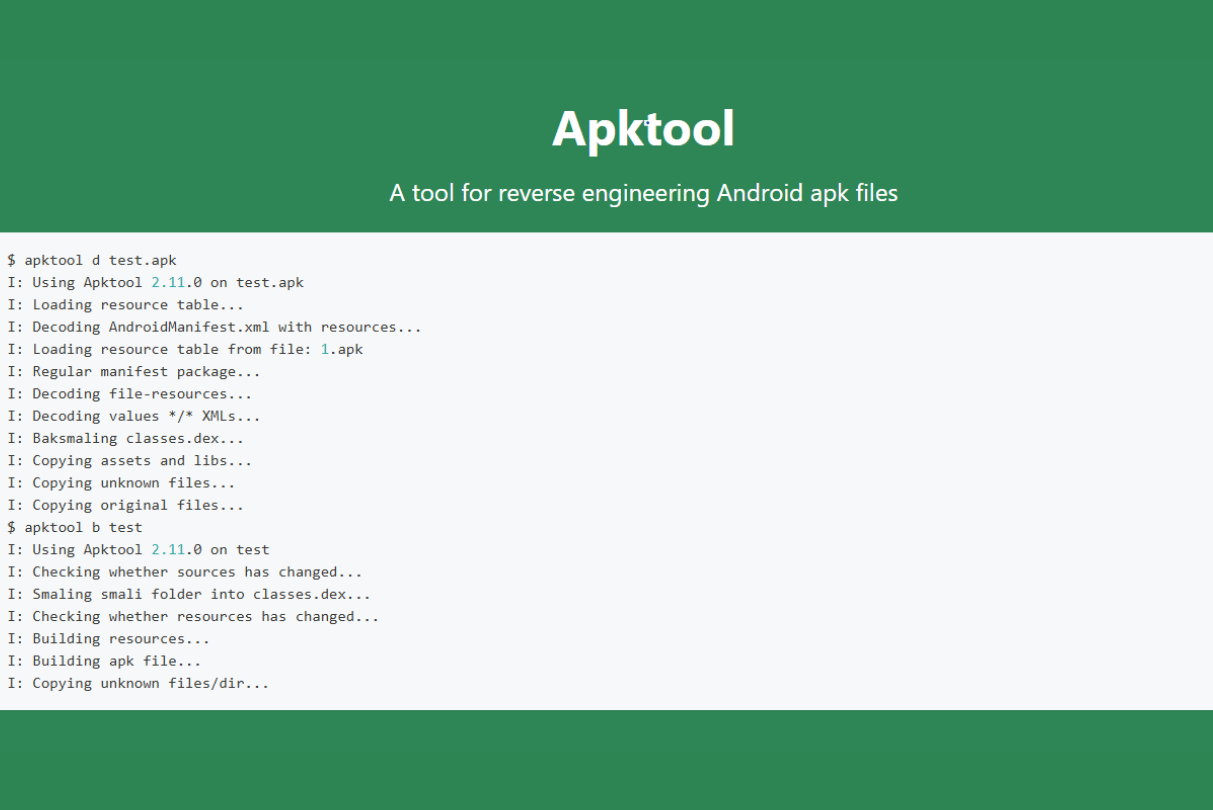 Apktool

A tool for reverse engineering Android apk files

$ apktool d test.apk
I: Using Apktool 2.11.0 on test.apk
I: Loading resource table...
I: Decoding AndroidManifest.xml with resources...
I: Loading resource table from file: 1.apk
I: Regular manifest package...
I: Decoding file-resources...
I: Decoding values */* XMLs...
I: Baksmaling classes.dex...
I: Copying assets and libs...
I: Copying unknown files...
I: Copying original files...
$ apktool b test
I: Using Apktool 2.11.0 on test
I: Checking whether sources has changed...
I: Smaling smali folder into classes.dex...
I: Checking whether resources has changed...
I: Building resources...
I: Building apk file...
I: Copying unknown files/dir...